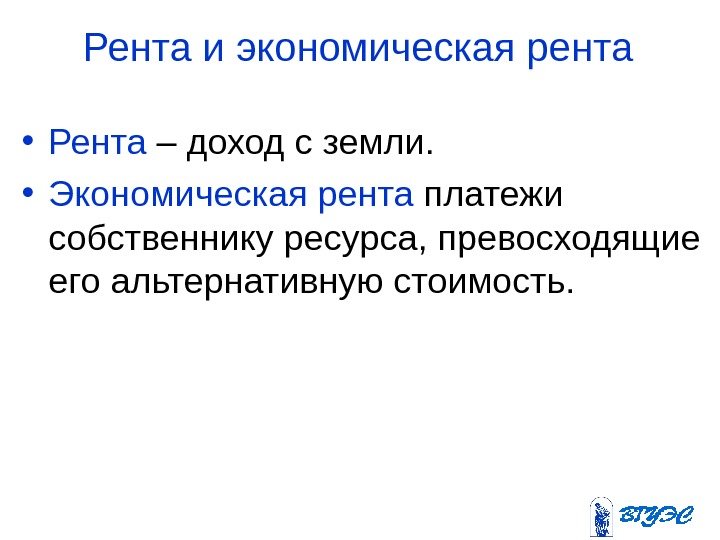 Рента и экономическая рента

• Рента – доход с земли.
• Экономическая рента платежи собственнику ресурса, превосходящие его альтернативную стоимость.

ВГУЭС